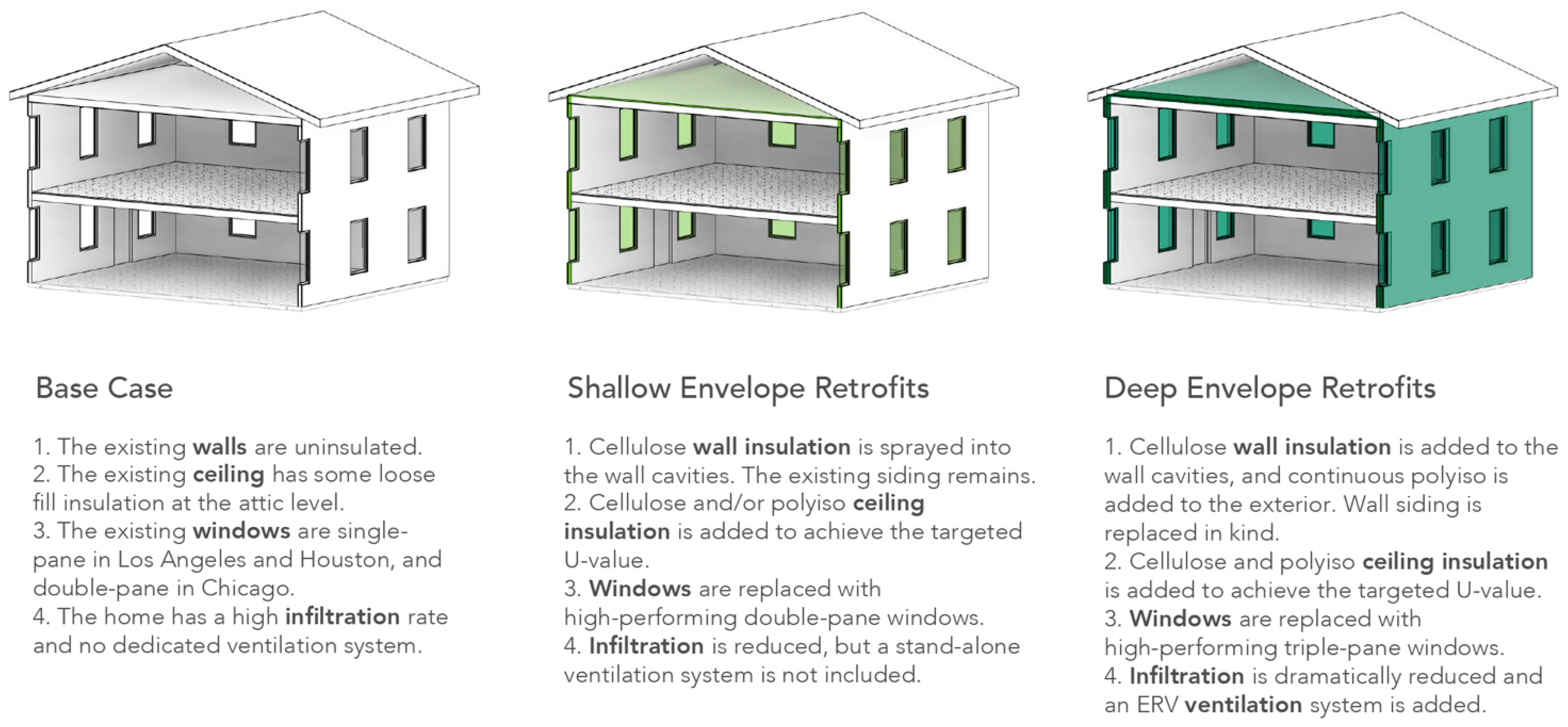 Base Case

1. The existing walls are uninsulated.
2. The existing ceiling has some loose fill insulation at the attic level.
3. The existing windows are single-pane in Los Angeles and Houston, and double-pane in Chicago.
4. The home has a high infiltration rate and no dedicated ventilation system.

Shallow Envelope Retrofits

1. Cellulose wall insulation is sprayed into the wall cavities. The existing siding remains.
2. Cellulose and/or polyiso ceiling insulation is added to achieve the targeted U-value.
3. Windows are replaced with high-performing double-pane windows.
4. Infiltration is reduced, but a stand-alone ventilation system is not included.

Deep Envelope Retrofits

1. Cellulose wall insulation is added to the wall cavities, and continuous polyiso is added to the exterior. Wall siding is replaced in kind.
2. Cellulose and polyiso ceiling insulation is added to achieve the targeted U-value.
3. Windows are replaced with high-performing triple-pane windows.
4. Infiltration is dramatically reduced and an ERV ventilation system is added.